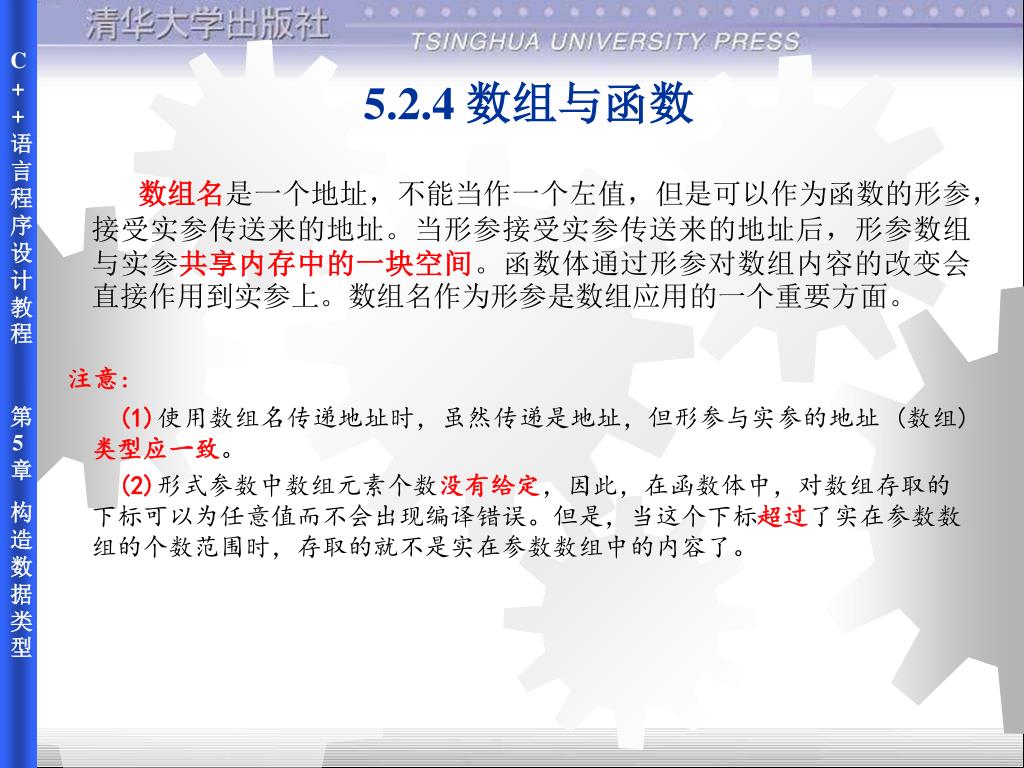 清华大学出版社
TSINGHUA UNIVERSITY PRESS

C++语言程序设计教程

第5章 构造数据类型

5.2.4 数组与函数

数组名是一个地址，不能当作一个左值，但是可以作为函数的形参，接受实参传送来的地址。当形参接受实参传送来的地址后，形参数组与实参共享内存中的一块空间。函数体通过形参对数组内容的改变会直接作用到实参上。数组名作为形参是数组应用的一个重要方面。

注意：

(1) 使用数组名传递地址时，虽然传递是地址，但形参与实参的地址（数组）类型应一致。

(2) 形式参数中数组元素个数没有给定，因此，在函数体中，对数组存取的下标可以为任意值而不会出现编译错误。但是，当这个下标超过了实在参数数组的个数范围时，存取的就不是实在参数数组中的内容了。